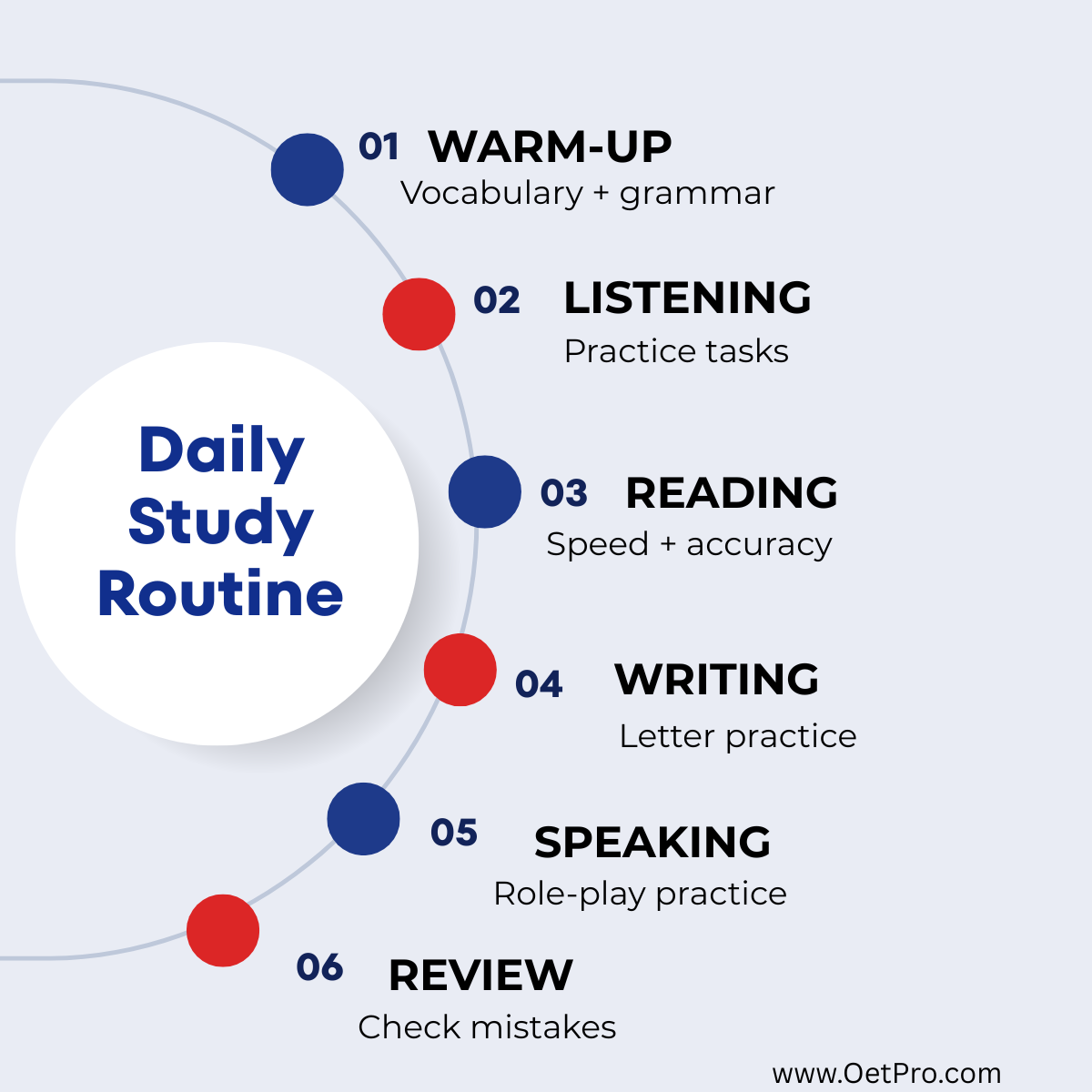 Daily Study Routine

01 WARM-UP
Vocabulary + grammar

02 LISTENING
Practice tasks

03 READING
Speed + accuracy

04 WRITING
Letter practice

05 SPEAKING
Role-play practice

06 REVIEW
Check mistakes

www.OetPro.com